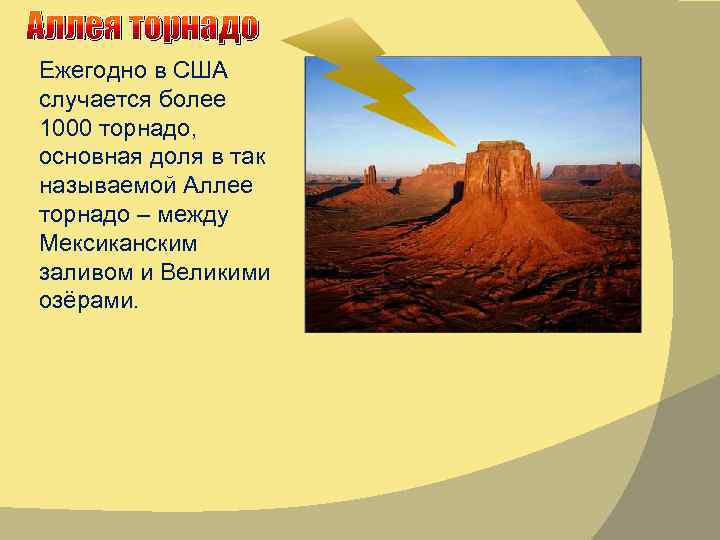 Аллея торнадо

Ежегодно в США случается более 1000 торнадо, основная доля в так называемой Аллее торнадо – между Мексиканским заливом и Великими озёрами.